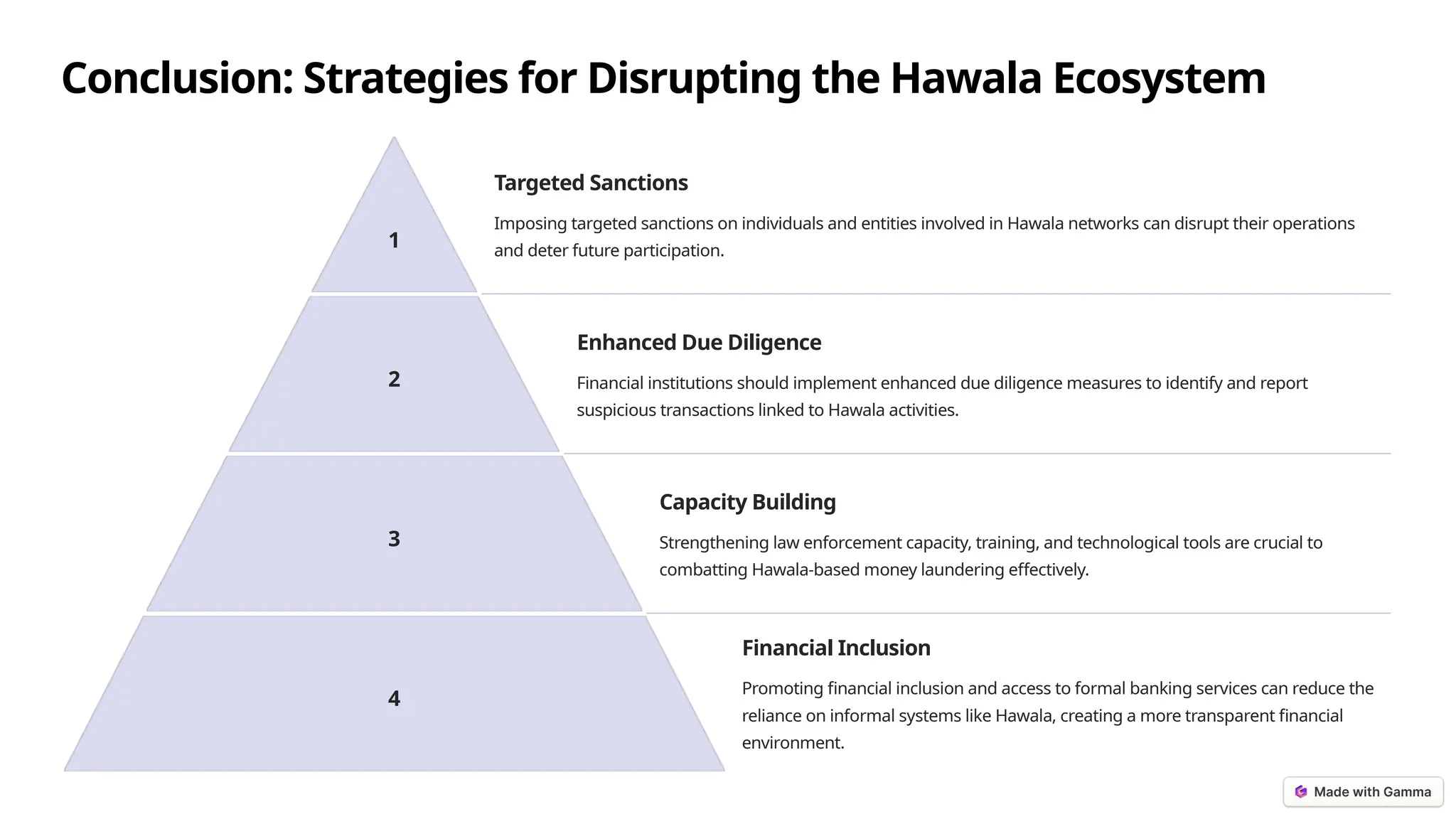 Conclusion: Strategies for Disrupting the Hawala Ecosystem

1

Targeted Sanctions

Imposing targeted sanctions on individuals and entities involved in Hawala networks can disrupt their operations and deter future participation.

2

Enhanced Due Diligence

Financial institutions should implement enhanced due diligence measures to identify and report suspicious transactions linked to Hawala activities.

3

Capacity Building

Strengthening law enforcement capacity, training, and technological tools are crucial to combatting Hawala-based money laundering effectively.

4

Financial Inclusion

Promoting financial inclusion and access to formal banking services can reduce the reliance on informal systems like Hawala, creating a more transparent financial environment.

Made with Gamma